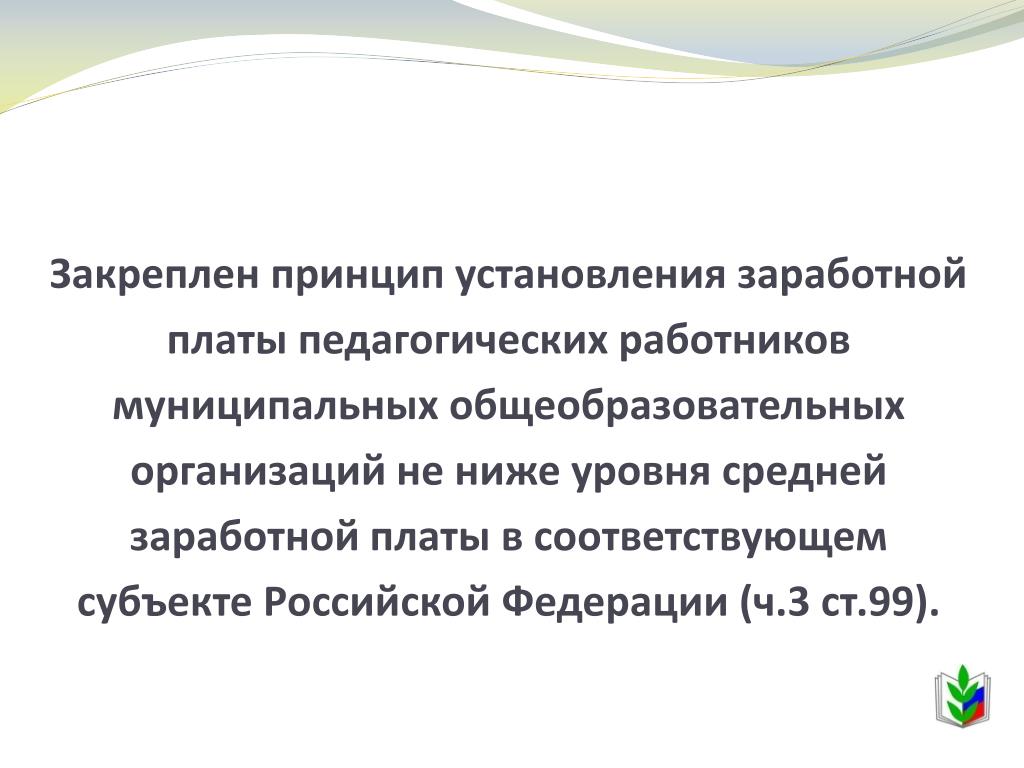 Закреплен принцип установления заработной платы педагогических работников муниципальных общеобразовательных организаций не ниже уровня средней заработной платы в соответствующем субъекте Российской Федерации (ч.3 ст.99).